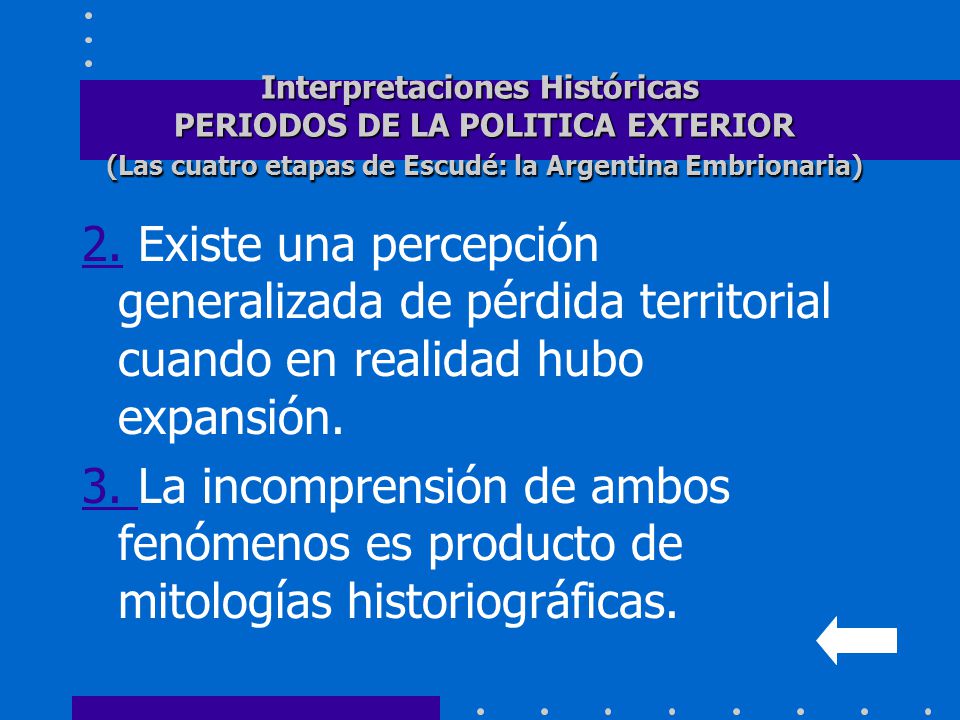 Interpretaciones Históricas
PERIODOS DE LA POLITICA EXTERIOR
(Las cuatro etapas de Escudé: la Argentina Embrionaria)

2. Existe una percepción generalizada de pérdida territorial cuando en realidad hubo expansión.

3. La incomprensión de ambos fenómenos es producto de mitologías historiográficas.